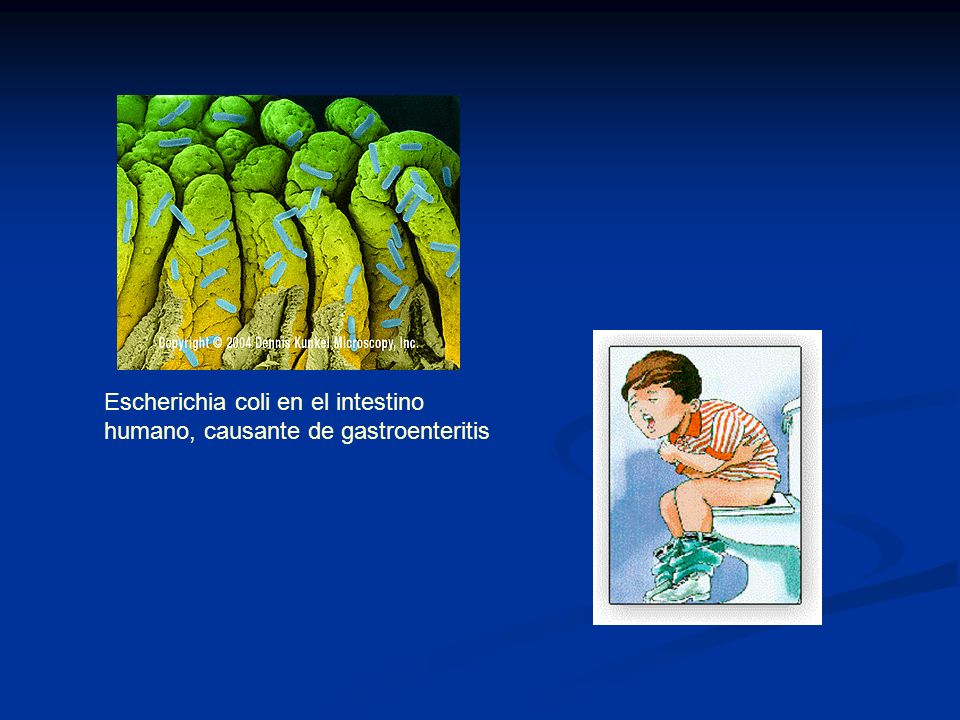 Copyright © 2004 Dennis Kunkel Microscopy, Inc.

Escherichia coli en el intestino humano, causante de gastroenteritis